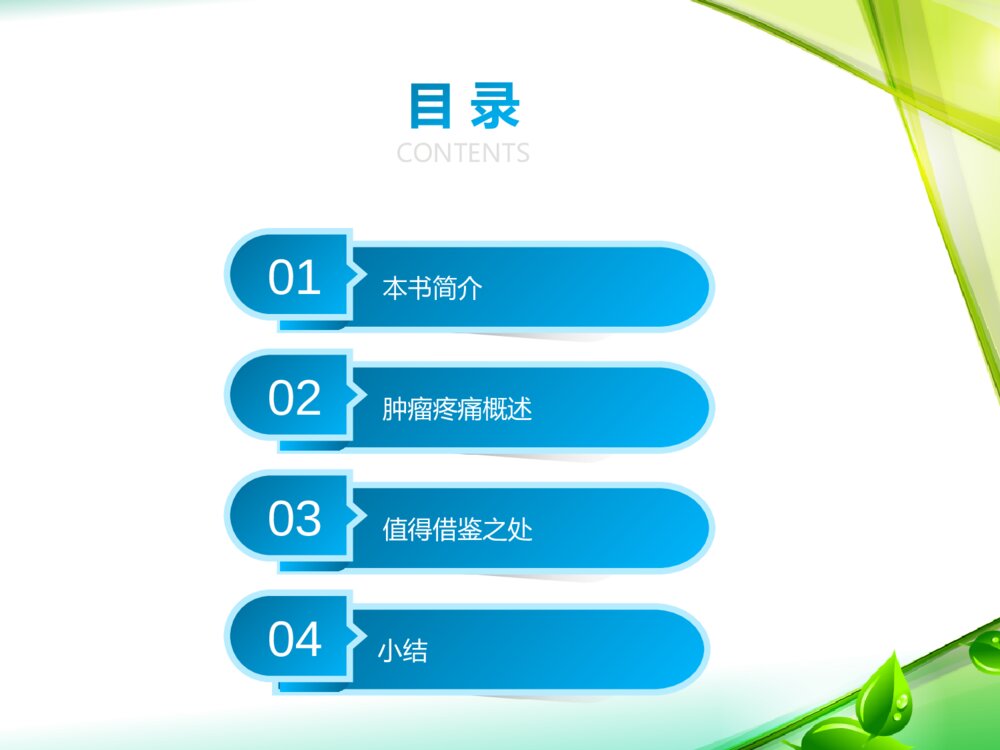 目录
CONTENTS

01 本书简介

02 肿瘤疼痛概述

03 值得借鉴之处

04 小结